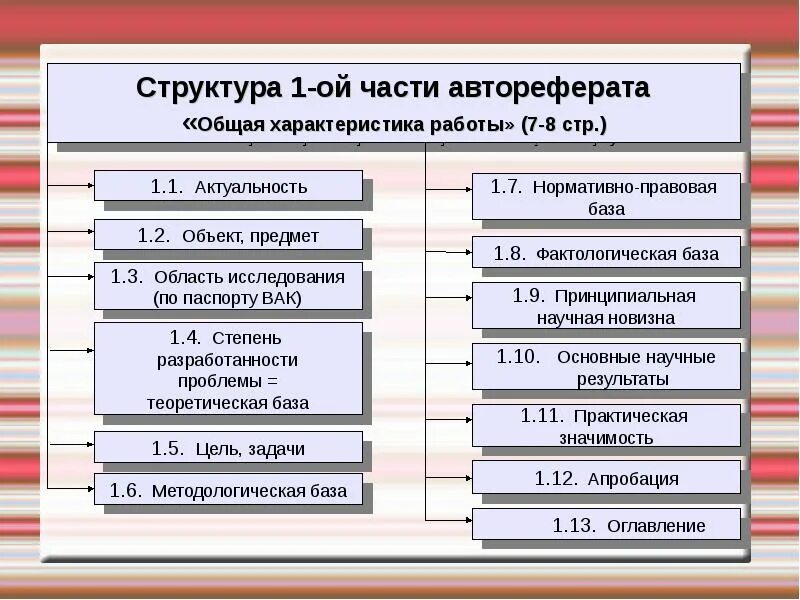 Структура 1-ой части автореферата
«Общая характеристика работы» (7-8 стр.)

1.1. Актуальность

1.2. Объект, предмет

1.3. Область исследования (по паспорту ВАК)

1.4. Степень разработанности проблемы = теоретическая база

1.5. Цель, задачи

1.6. Методологическая база

1.7. Нормативно-правовая база

1.8. Фактологическая база

1.9. Принципиальная научная новизна

1.10. Основные научные результаты

1.11. Практическая значимость

1.12. Апробация

1.13. Оглавление